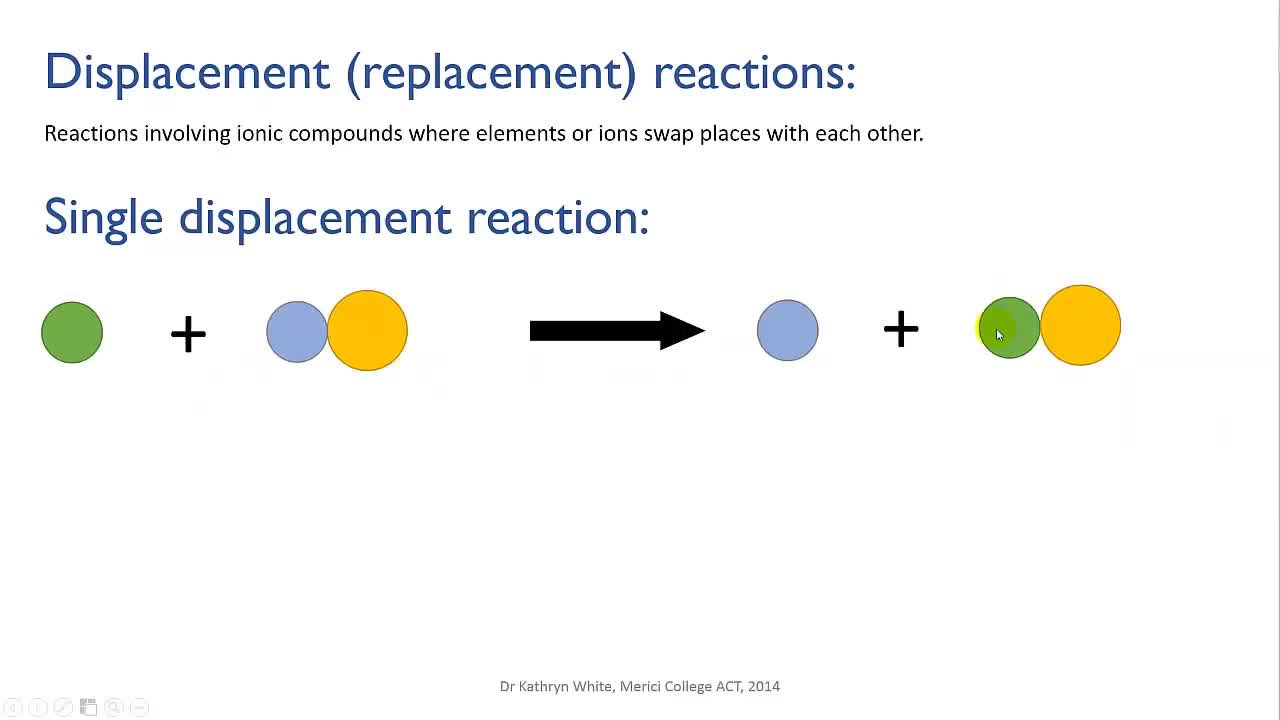 Displacement (replacement) reactions:

Reactions involving ionic compounds where elements or ions swap places with each other.

Single displacement reaction:

+

+

Dr Kathryn White, Merici College ACT, 2014